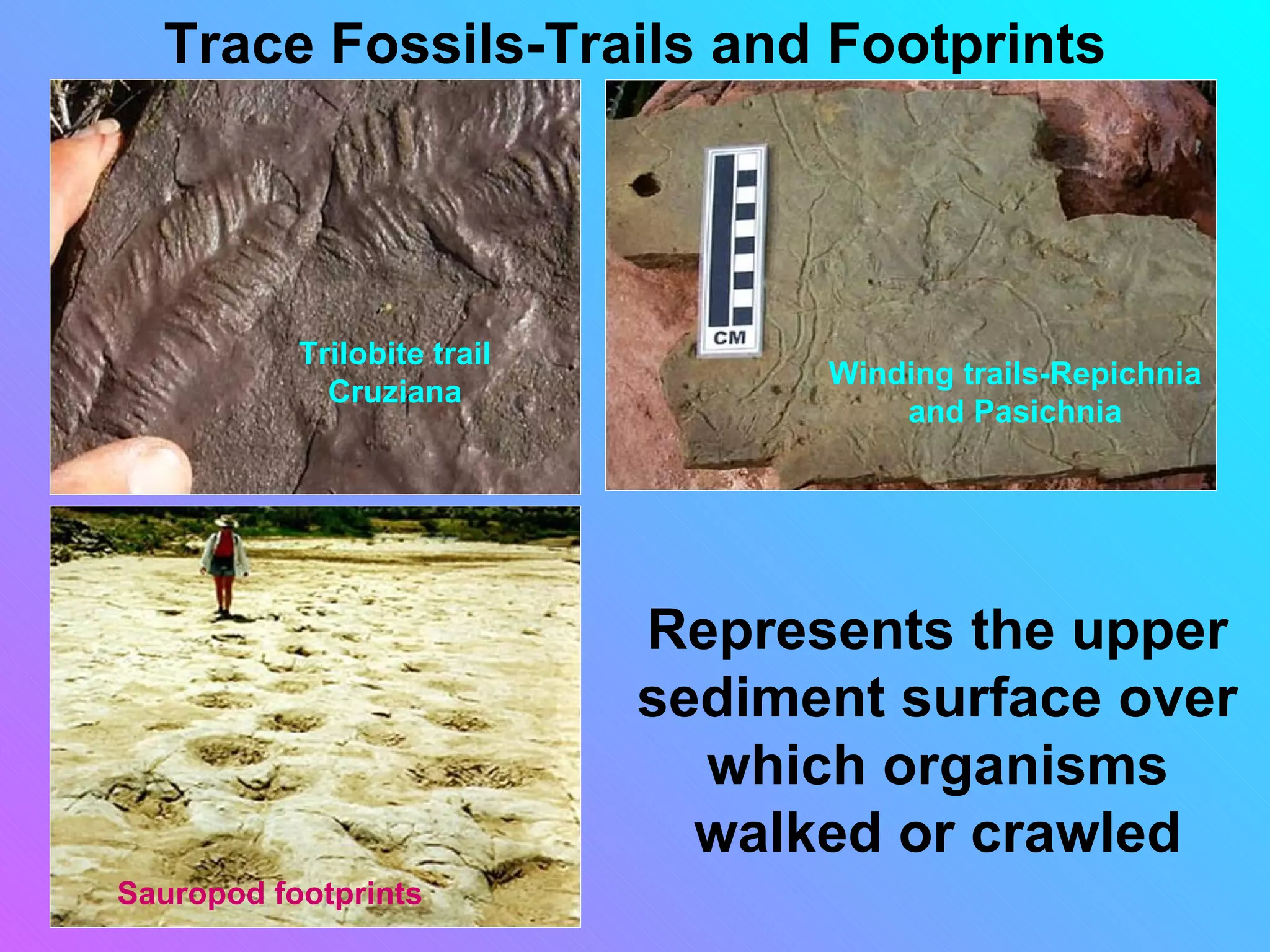 Trace Fossils-Trails and Footprints

Trilobite trail
Cruziana

CM

Winding trails-Repichnia and Pasichnia

Sauropod footprints

Represents the upper sediment surface over which organisms walked or crawled